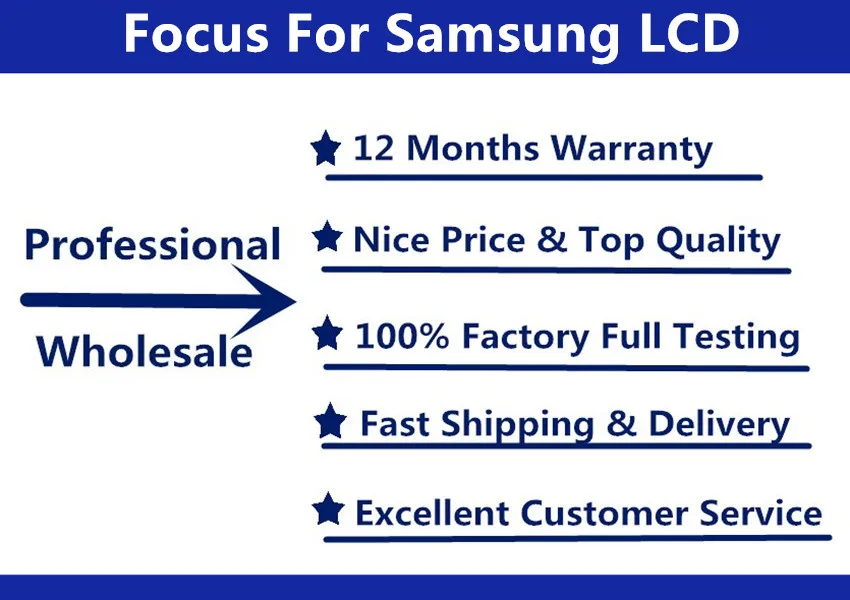 Focus For Samsung LCD

Professional

Wholesale

★ 12 Months Warranty

★ Nice Price & Top Quality

★ 100% Factory Full Testing

★ Fast Shipping & Delivery

★ Excellent Customer Service